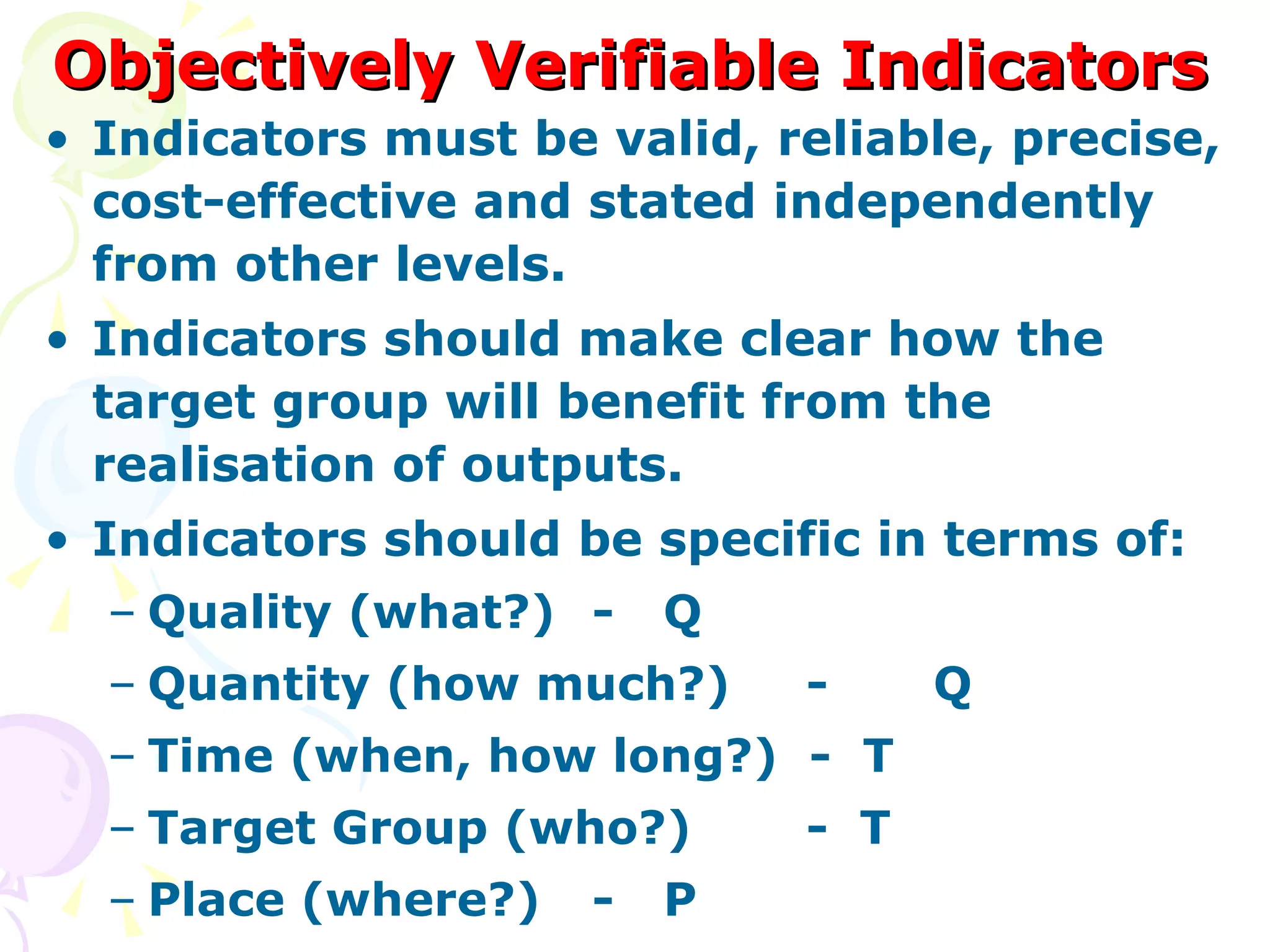 Objectively Verifiable Indicators

• Indicators must be valid, reliable, precise, cost-effective and stated independently from other levels.

• Indicators should make clear how the target group will benefit from the realisation of outputs.

• Indicators should be specific in terms of:

– Quality (what?) - Q
– Quantity (how much?) - Q
– Time (when, how long?) - T
– Target Group (who?) - T
– Place (where?) - P